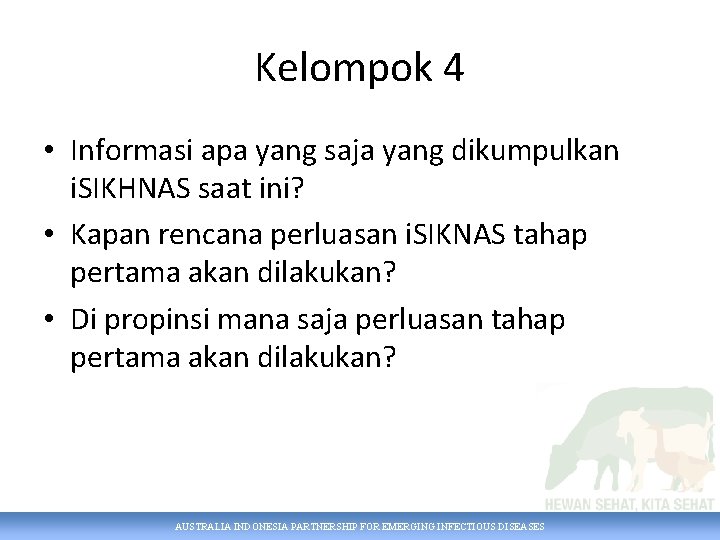 Kelompok 4

• Informasi apa yang saja yang dikumpulkan iSIKHNAS saat ini?

• Kapan rencana perluasan iSIKNAS tahap pertama akan dilakukan?

• Di propinsi mana saja perluasan tahap pertama akan dilakukan?

HEWAN SEHAT, KITA SEHAT

AUSTRALIA INDONESIA PARTNERSHIP FOR EMERGING INFECTIOUS DISEASES